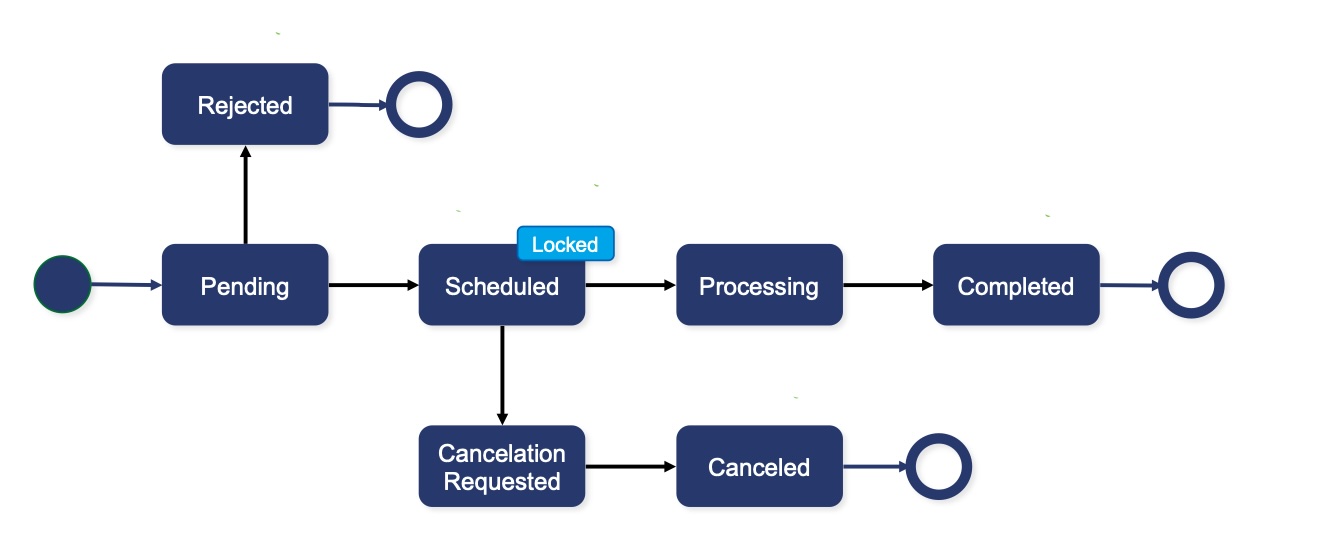 Rejected

Pending

Locked

Scheduled

Processing

Completed

Cancelation Requested

Canceled